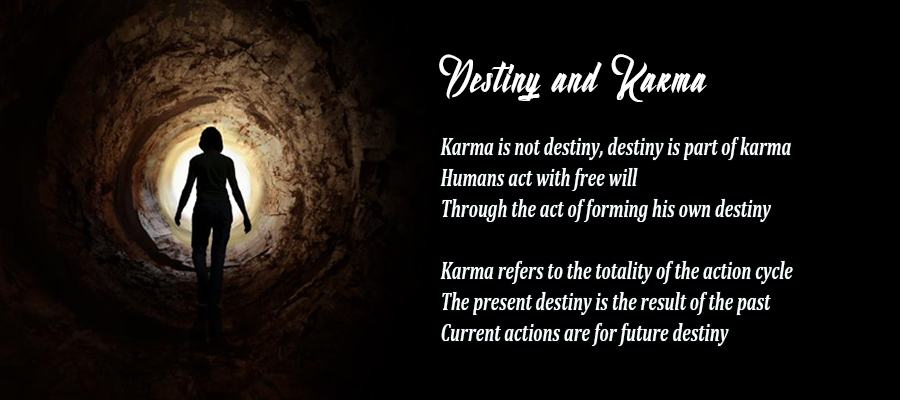 Destiny and Karma

Karma is not destiny, destiny is part of karma
Humans act with free will
Through the act of forming his own destiny

Karma refers to the totality of the action cycle
The present destiny is the result of the past
Current actions are for future destiny